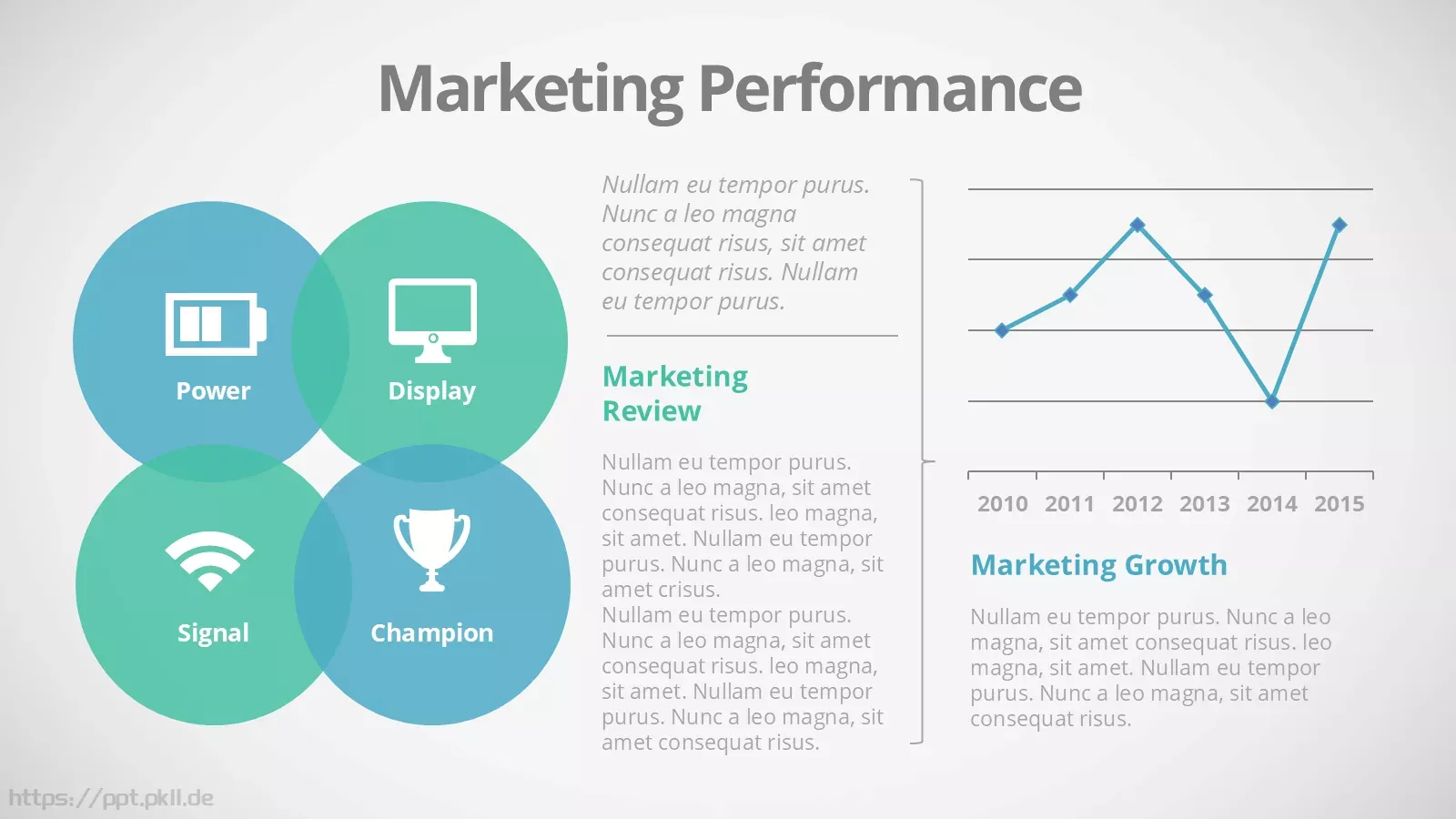 Marketing Performance

Power

Display

Signal

Champion

Nullam eu tempor purus. Nunc a leo magna consequat risus, sit amet consequat risus. Nullam eu tempor purus.

Marketing Review

Nullam eu tempor purus. Nunc a leo magna, sit amet consequat risus. leo magna, sit amet. Nullam eu tempor purus. Nunc a leo magna, sit amet crisus.
Nullam eu tempor purus. Nunc a leo magna, sit amet consequat risus. leo magna, sit amet. Nullam eu tempor purus. Nunc a leo magna, sit amet consequat risus.

2010 2011 2012 2013 2014 2015

Marketing Growth

Nullam eu tempor purus. Nunc a leo magna, sit amet consequat risus. leo magna, sit amet. Nullam eu tempor purus. Nunc a leo magna, sit amet consequat risus.

https://ppt.pkll.de